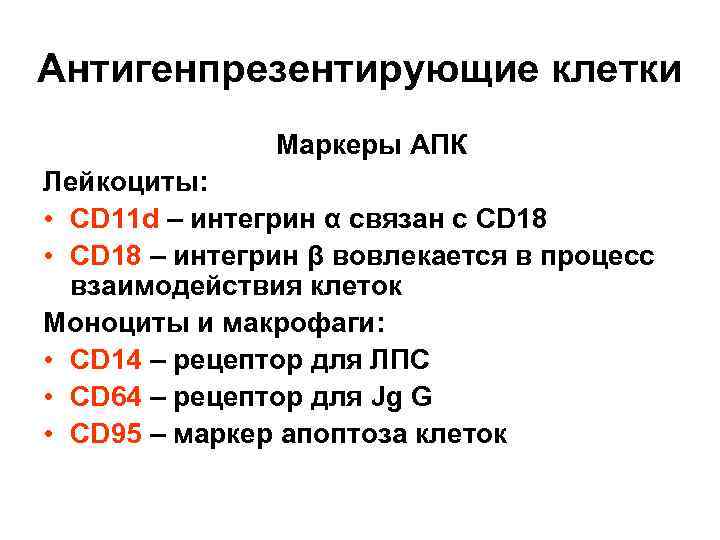 Антигенпрезентирующие клетки

Маркеры АПК

Лейкоциты:

• CD11d – интегрин α связан с CD18
• CD18 – интегрин β вовлекается в процесс взаимодействия клеток

Моноциты и макрофаги:

• CD14 – рецептор для ЛПС
• CD64 – рецептор для Jg G
• CD95 – маркер апоптоза клеток